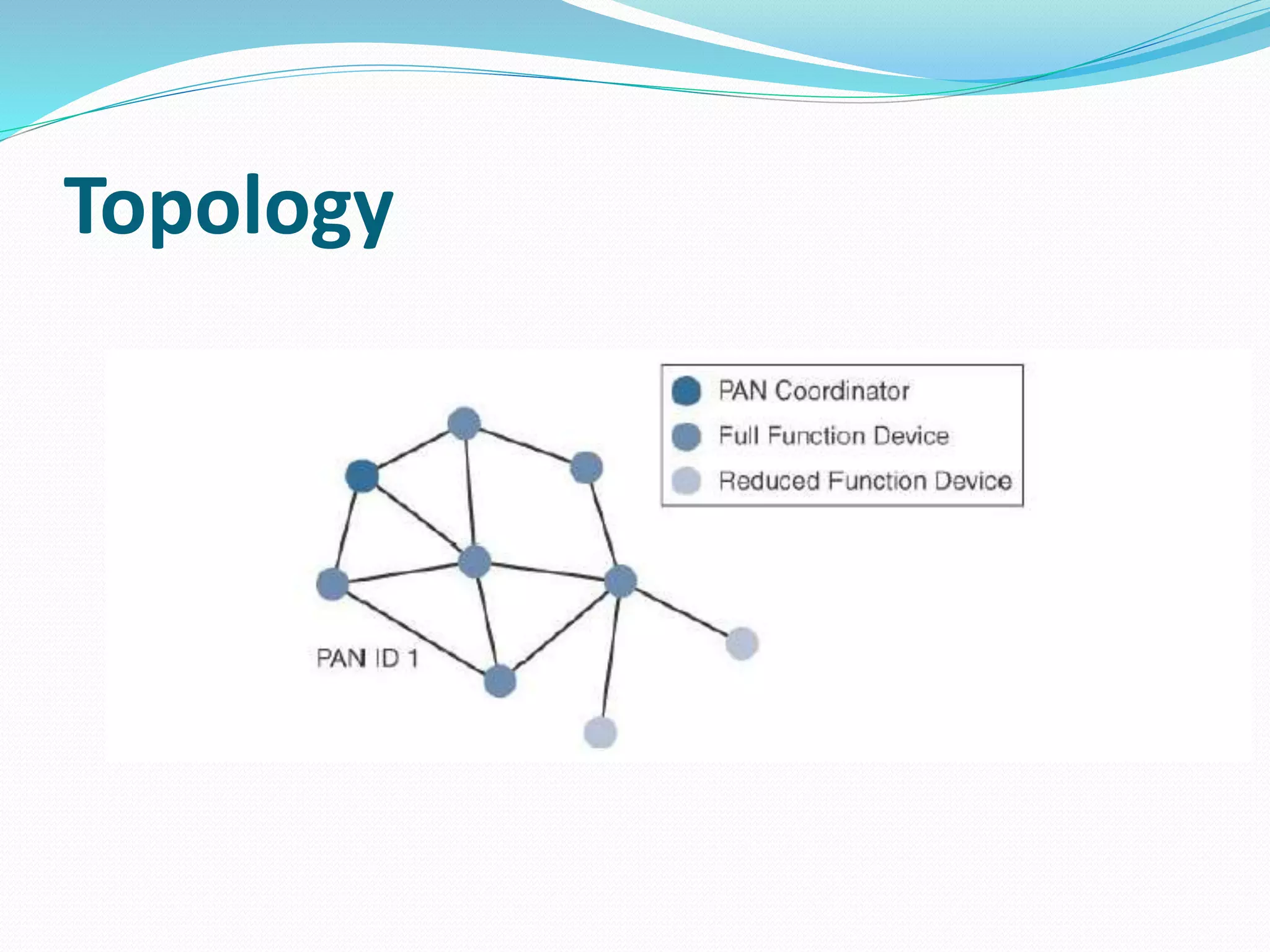 Topology

PAN Coordinator
Full Function Device
Reduced Function Device

PAN ID 1